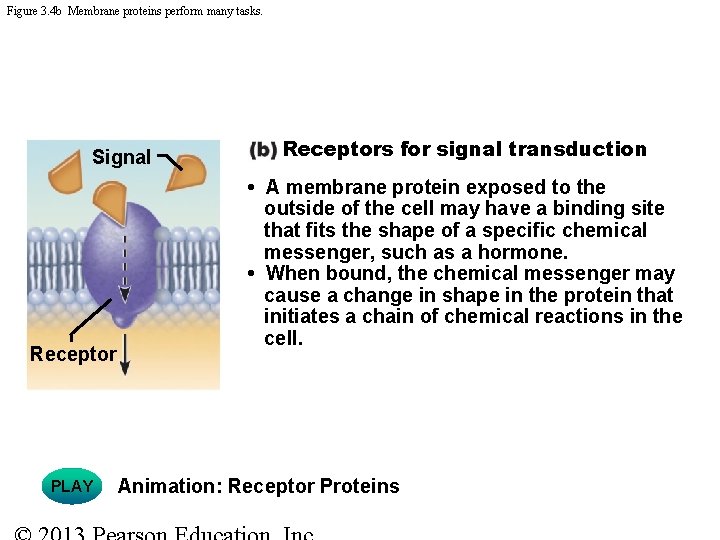 Figure 3.4b Membrane proteins perform many tasks.

Signal

Receptor

(b) Receptors for signal transduction

• A membrane protein exposed to the outside of the cell may have a binding site that fits the shape of a specific chemical messenger, such as a hormone.
• When bound, the chemical messenger may cause a change in shape in the protein that initiates a chain of chemical reactions in the cell.

PLAY Animation: Receptor Proteins

© 2013 Pearson Education, Inc.